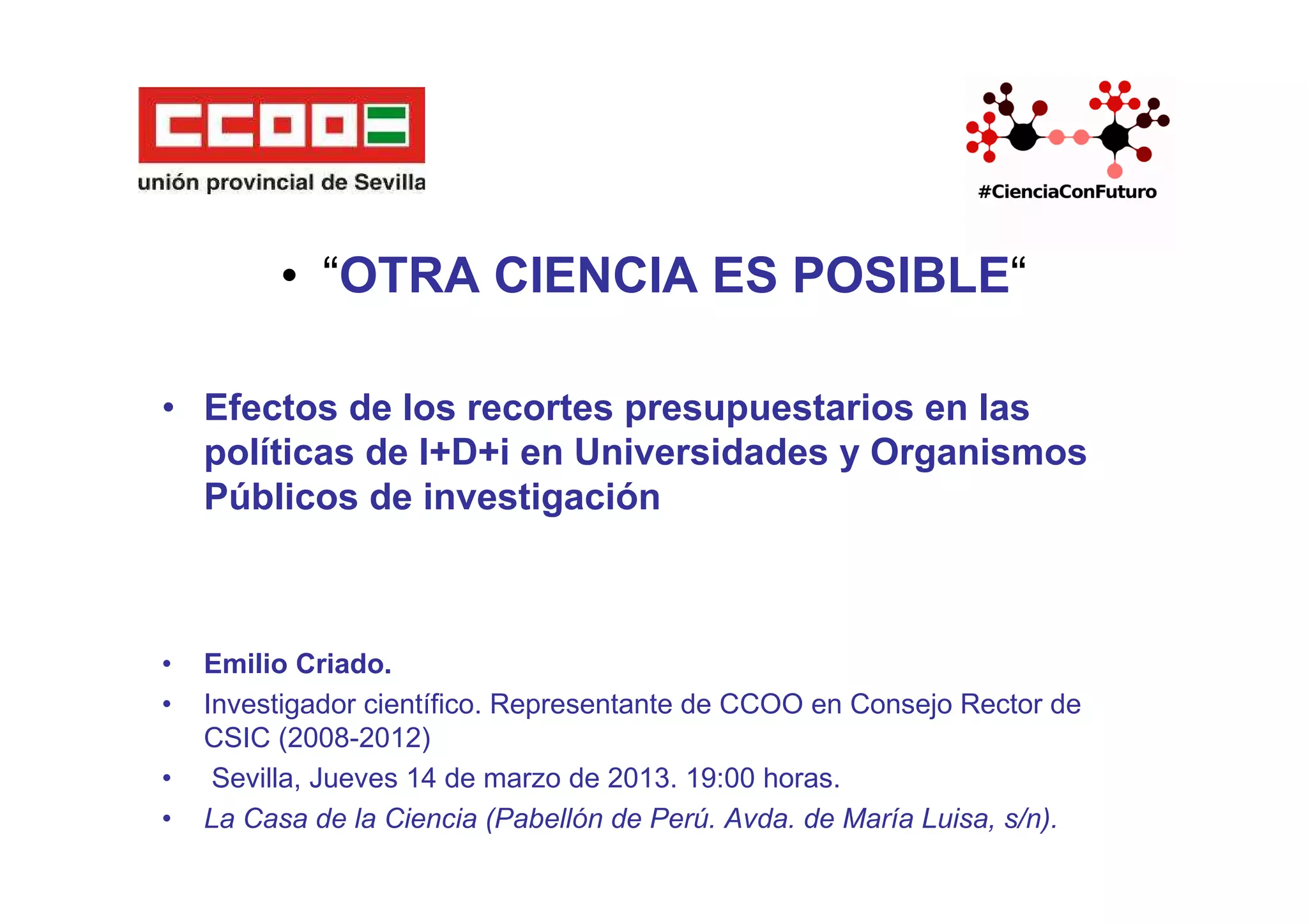 CCOO
unión provincial de Sevilla

#CienciaConFuturo

• “OTRA CIENCIA ES POSIBLE“

• Efectos de los recortes presupuestarios en las políticas de I+D+i en Universidades y Organismos Públicos de investigación

• Emilio Criado.
• Investigador científico. Representante de CCOO en Consejo Rector de CSIC (2008-2012)
• Sevilla, Jueves 14 de marzo de 2013. 19:00 horas.
• La Casa de la Ciencia (Pabellón de Perú. Avda. de María Luisa, s/n).